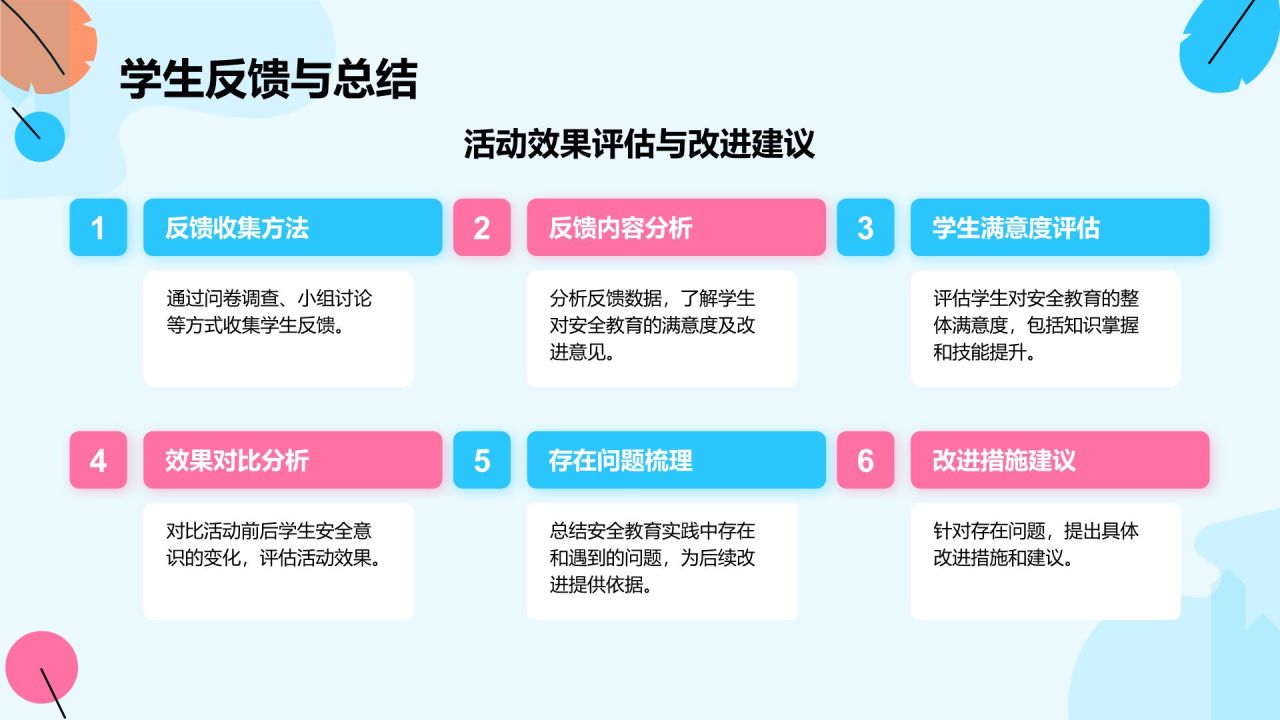 学生反馈与总结

活动效果评估与改进建议

1 反馈收集方法

通过问卷调查、小组讨论等方式收集学生反馈。

2 反馈内容分析

分析反馈数据，了解学生对安全教育的满意度及改进意见。

3 学生满意度评估

评估学生对安全教育的整体满意度，包括知识掌握和技能提升。

4 效果对比分析

对比活动前后学生安全意识的变化，评估活动效果。

5 存在问题梳理

总结安全教育实践中存在和遇到的问题，为后续改进提供依据。

6 改进措施建议

针对存在问题，提出具体改进措施和建议。